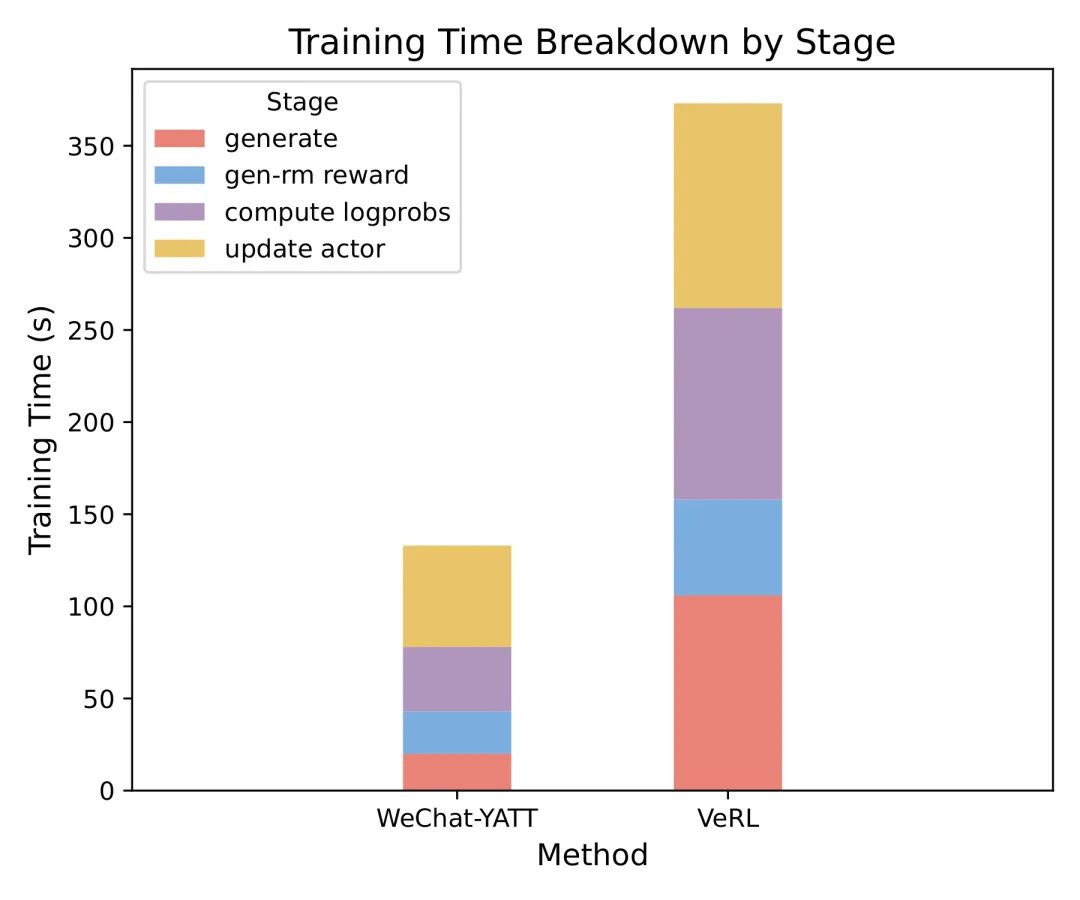 Training Time Breakdown by Stage

Stage
generate
gen-rm reward
compute logprobs
update actor

Training Time (s)

350
300
250
200
150
100
50
0

WeChat-YATT
VeRL

Method